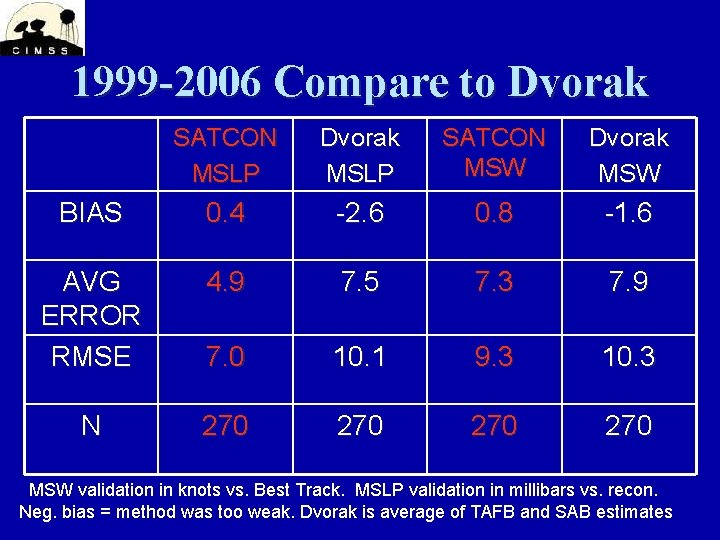 CIMSS

1999-2006 Compare to Dvorak

| | SATCON MSLP | Dvorak MSLP | SATCON MSW | Dvorak MSW |
|---|---|---|---|---|
| BIAS | 0.4 | -2.6 | 0.8 | -1.6 |
| AVG ERROR | 4.9 | 7.5 | 7.3 | 7.9 |
| RMSE | 7.0 | 10.1 | 9.3 | 10.3 |
| N | 270 | 270 | 270 | 270 |

MSW validation in knots vs. Best Track. MSLP validation in millibars vs. recon. Neg. bias = method was too weak. Dvorak is average of TAFB and SAB estimates